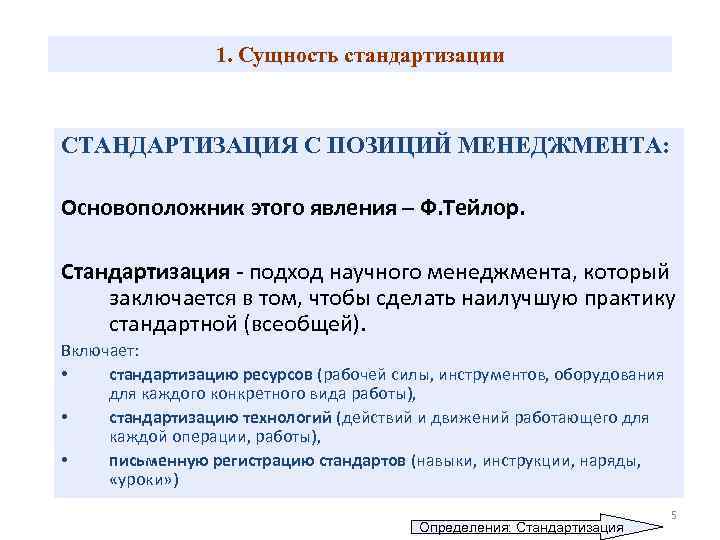 1. Сущность стандартизации

СТАНДАРТИЗАЦИЯ С ПОЗИЦИЙ МЕНЕДЖМЕНТА:

Основоположник этого явления – Ф.Тейлор.

Стандартизация - подход научного менеджмента, который заключается в том, чтобы сделать наилучшую практику стандартной (всеобщей).

Включает:

• стандартизацию ресурсов (рабочей силы, инструментов, оборудования для каждого конкретного вида работы),
• стандартизацию технологий (действий и движений работающего для каждой операции, работы),
• письменную регистрацию стандартов (навыки, инструкции, наряды, «уроки»)

5

Определения: Стандартизация